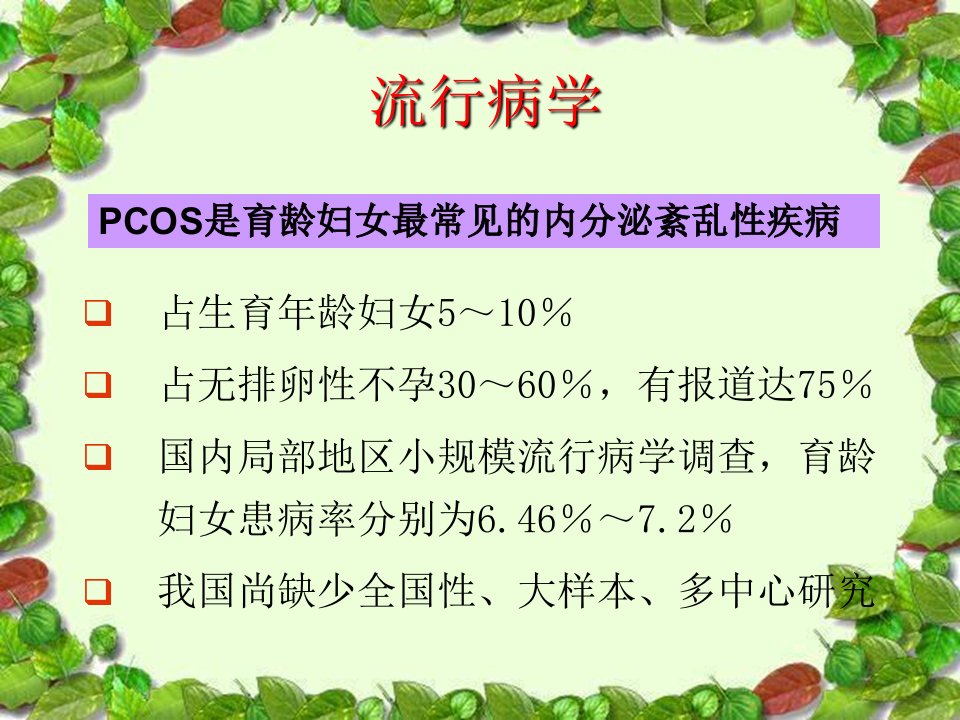 流行病学

PCOS是育龄妇女最常见的内分泌紊乱性疾病

❑ 占生育年龄妇女5～10％

❑ 占无排卵性不孕30～60％，有报道达75％

❑ 国内局部地区小规模流行病学调查，育龄妇女患病率分别为6.46％～7.2％

❑ 我国尚缺少全国性、大样本、多中心研究